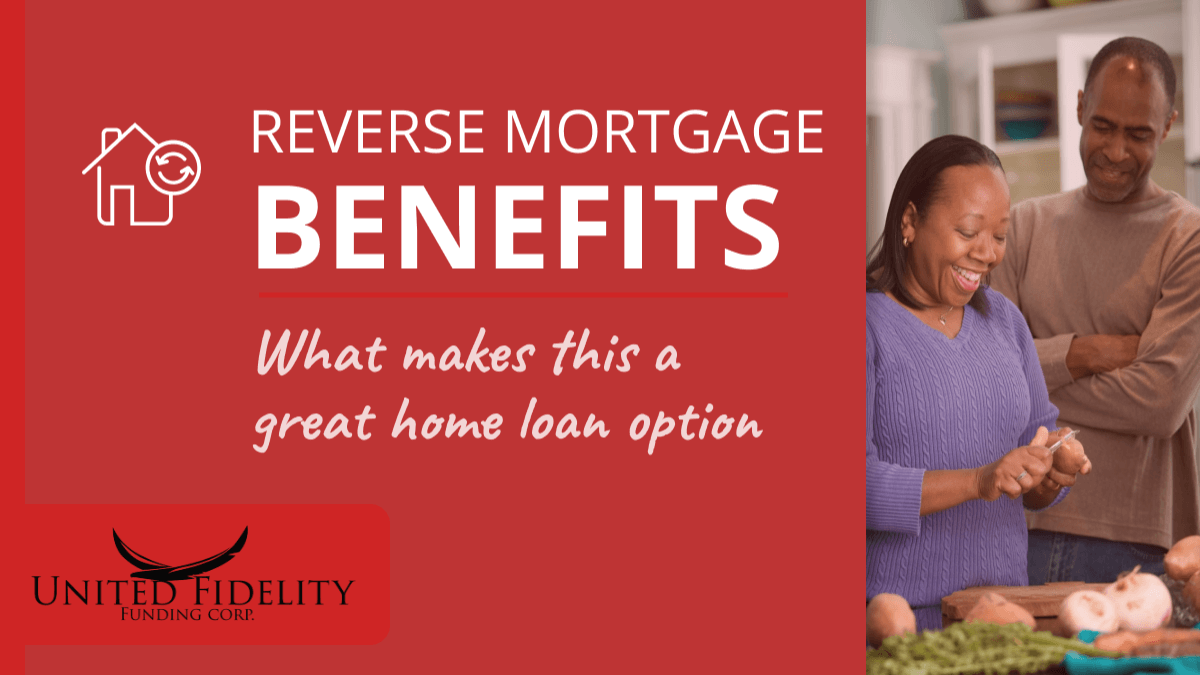 REVERSE MORTGAGE
BENEFITS

What makes this a great home loan option

UNITED FIDELITY
FUNDING CORP.